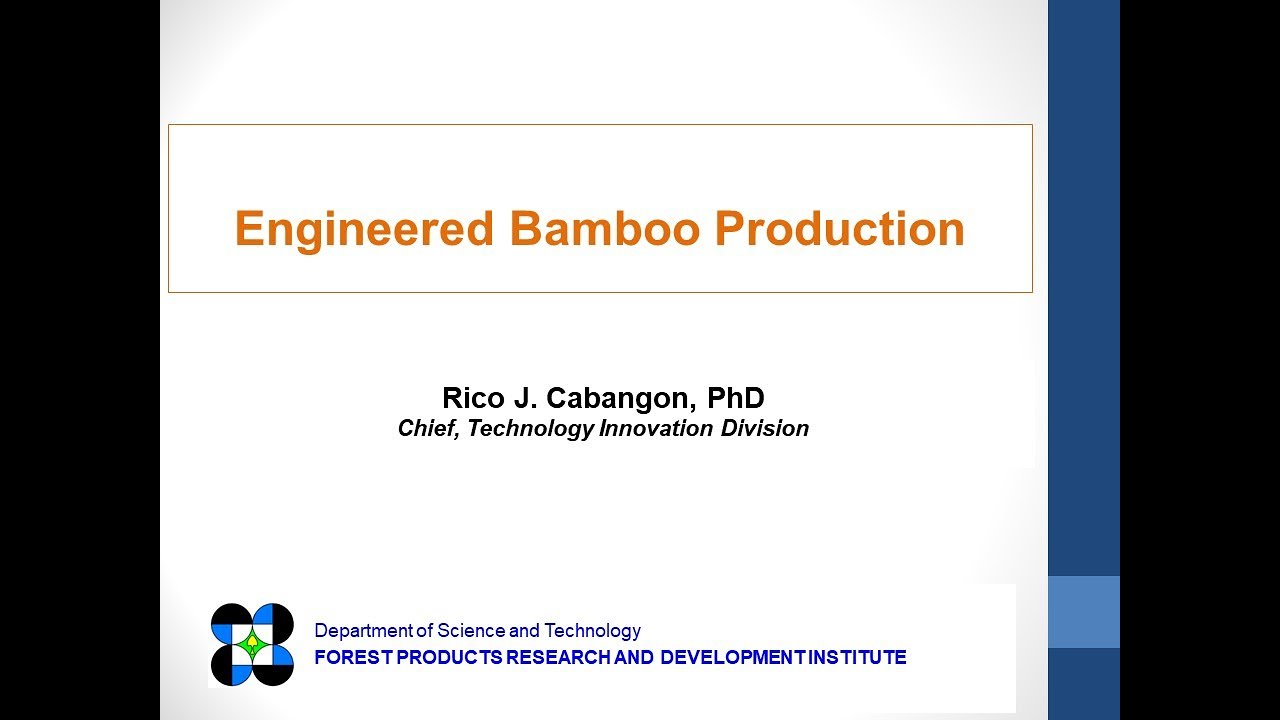 Engineered Bamboo Production

Rico J. Cabangon, PhD
Chief, Technology Innovation Division

Department of Science and Technology
FOREST PRODUCTS RESEARCH AND DEVELOPMENT INSTITUTE